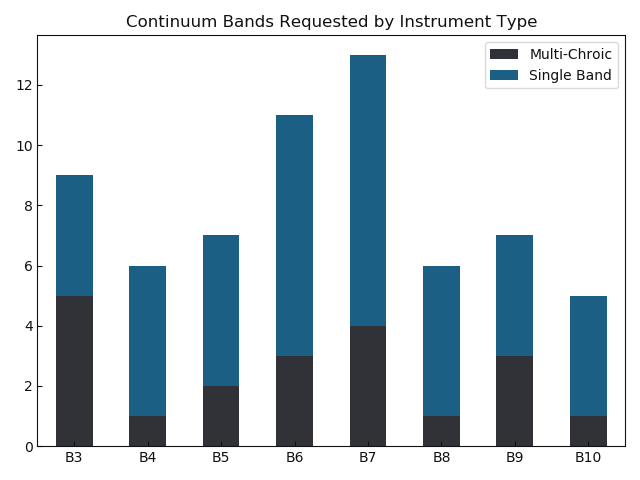 Continuum Bands Requested by Instrument Type

Multi-Chroic
Single Band

12
10
8
6
4
2
0

B3 B4 B5 B6 B7 B8 B9 B10